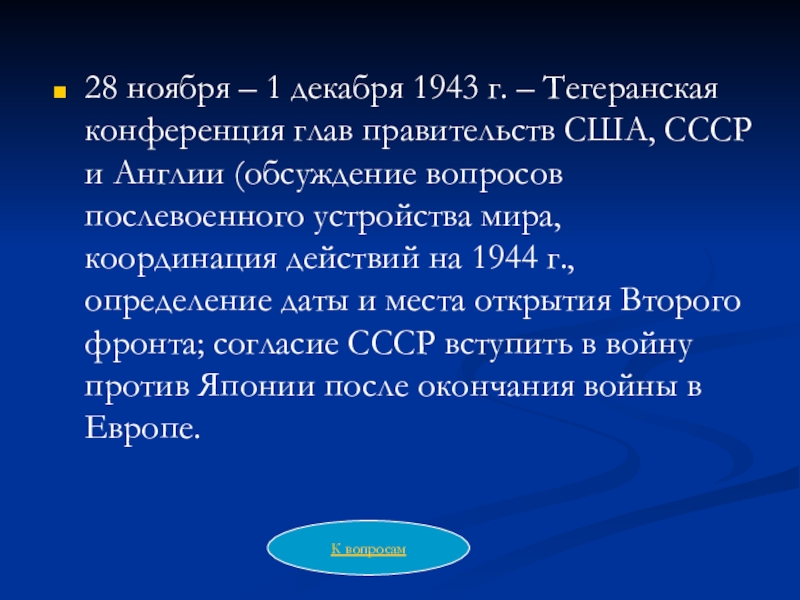 28 ноября – 1 декабря 1943 г. – Тегеранская конференция глав правительств США, СССР и Англии (обсуждение вопросов послевоенного устройства мира, координация действий на 1944 г., определение даты и места открытия Второго фронта; согласие СССР вступить в войну против Японии после окончания войны в Европе.

К вопросам